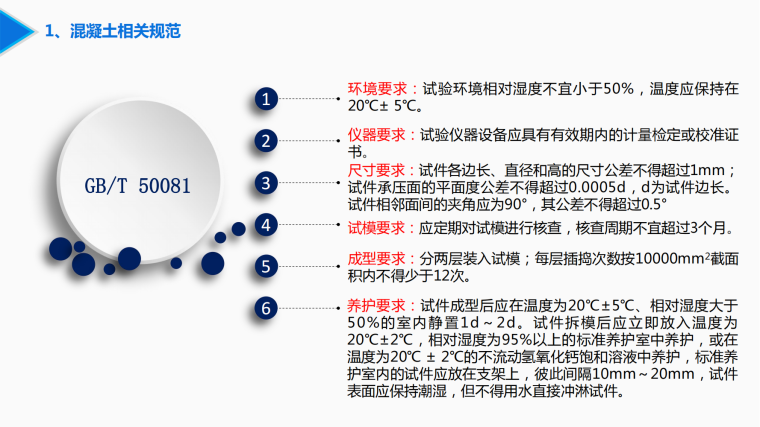 1、混凝土相关规范

GB/T 50081

1

环境要求：试验环境相对湿度不宜小于50%，温度应保持在20℃± 5℃。

2

仪器要求：试验仪器设备应具有有效期内的计量检定或校准证书。

3

尺寸要求：试件各边长、直径和高的尺寸公差不得超过1mm；试件承压面的平面度公差不得超过0.0005d，d为试件边长。试件相邻面间的夹角应为90°，其公差不得超过0.5°

4

试模要求：应定期对试模进行核查，核查周期不宜超过3个月。

5

成型要求：分两层装入试模；每层插捣次数按10000mm²截面积内不得少于12次。

6

养护要求：试件成型后应在温度为20℃±5℃、相对湿度大于50%的室内静置1d～2d。试件拆模后应立即放入温度为20℃±2℃，相对湿度为95%以上的标准养护室中养护，或在温度为20℃ ± 2℃的不流动氢氧化钙饱和溶液中养护，标准养护室内的试件应放在支架上，彼此间隔10mm～20mm，试件表面应保持潮湿，但不得用水直接冲淋试件。